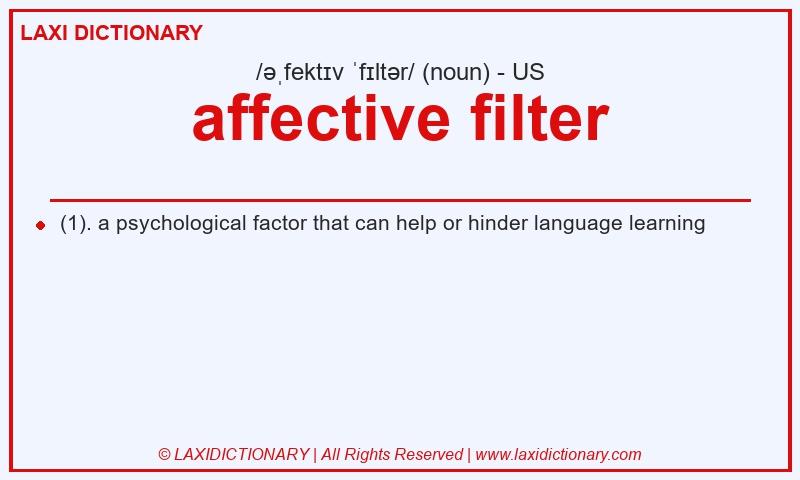 LAXI DICTIONARY

/əˌfektɪv ˈfɪltər/ (noun) - US

affective filter

(1). a psychological factor that can help or hinder language learning

© LAXIDICTIONARY | All Rights Reserved | www.laxidictionary.com